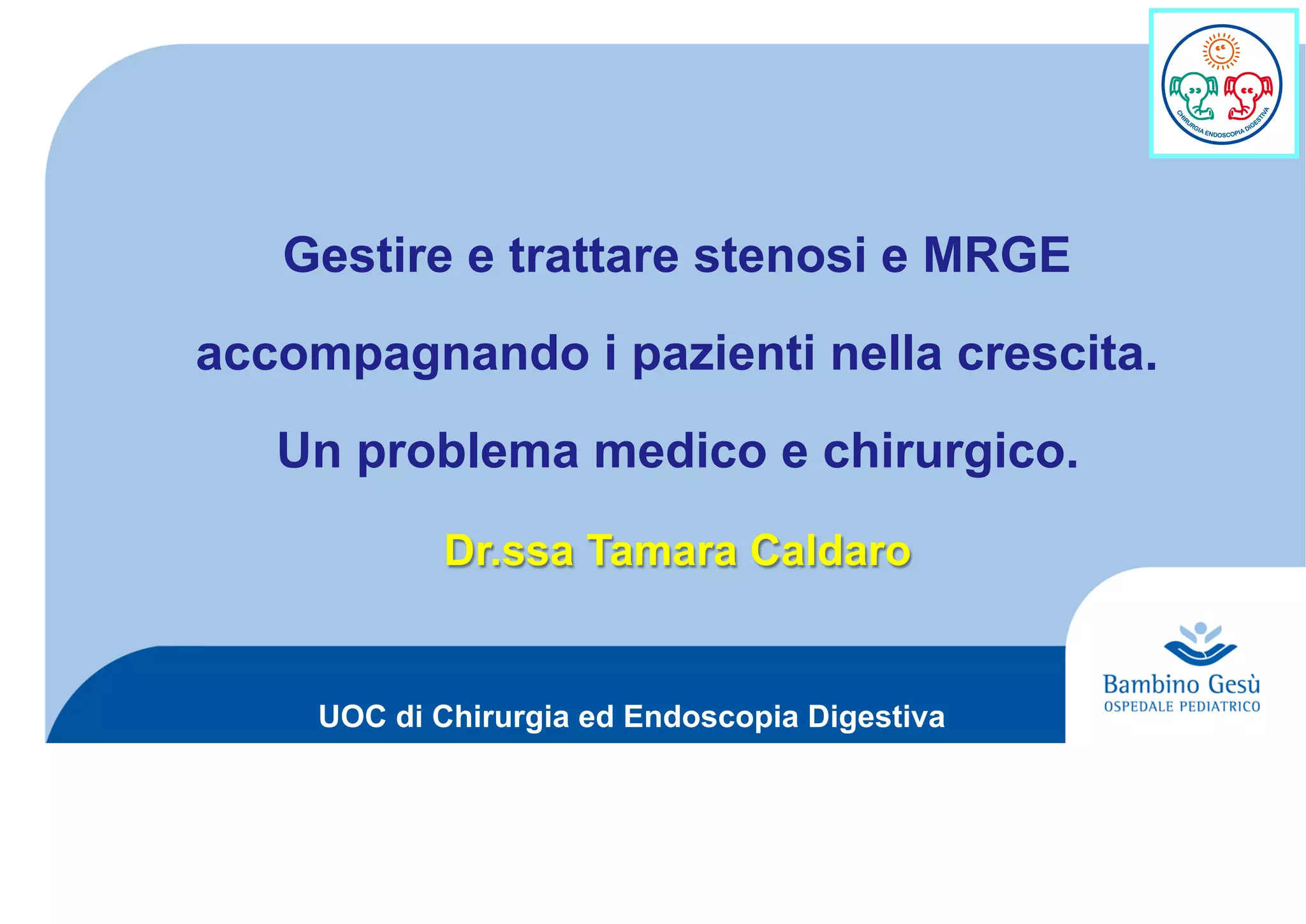 CHIRURGIA ENDOSCOPIA DIGESTIVA

Gestire e trattare stenosi e MRGE

accompagnando i pazienti nella crescita.

Un problema medico e chirurgico.

Dr.ssa Tamara Caldaro

UOC di Chirurgia ed Endoscopia Digestiva

Bambino Gesù
OSPEDALE PEDIATRICO